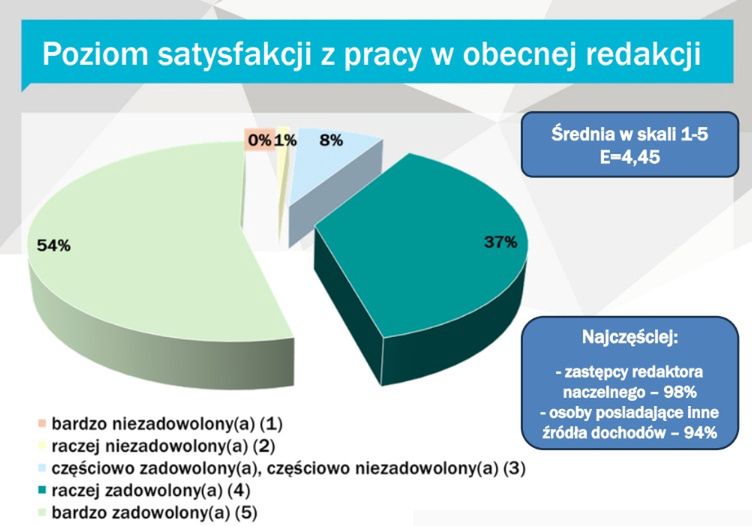 Poziom satysfakcji z pracy w obecnej redakcji

0%
1%
8%
37%
54%

Średnia w skali 1-5
E=4,45

Najczęściej:

- zastępcy redaktora naczelnego – 98%
- osoby posiadające inne źródła dochodów – 94%

bardzo niezadowolony(a) (1)
raczej niezadowolony(a) (2)
częściowo zadowolony(a), częściowo niezadowolony(a) (3)
raczej zadowolony(a) (4)
bardzo zadowolony(a) (5)